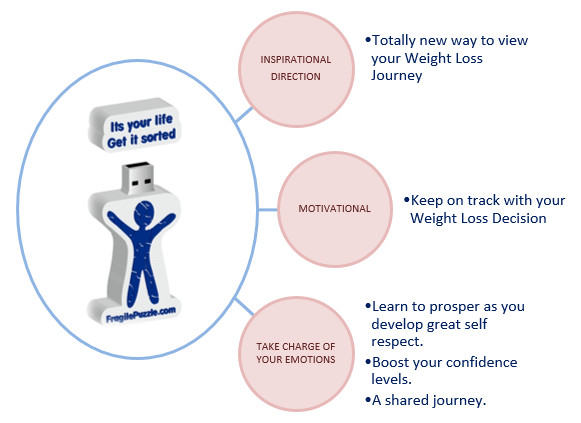 Its your life
Get it sorted

FragilePuzzle.com

INSPIRATIONAL DIRECTION

•Totally new way to view your Weight Loss Journey

MOTIVATIONAL

•Keep on track with your Weight Loss Decision

TAKE CHARGE OF YOUR EMOTIONS

•Learn to prosper as you develop great self respect.

•Boost your confidence levels.

•A shared journey.